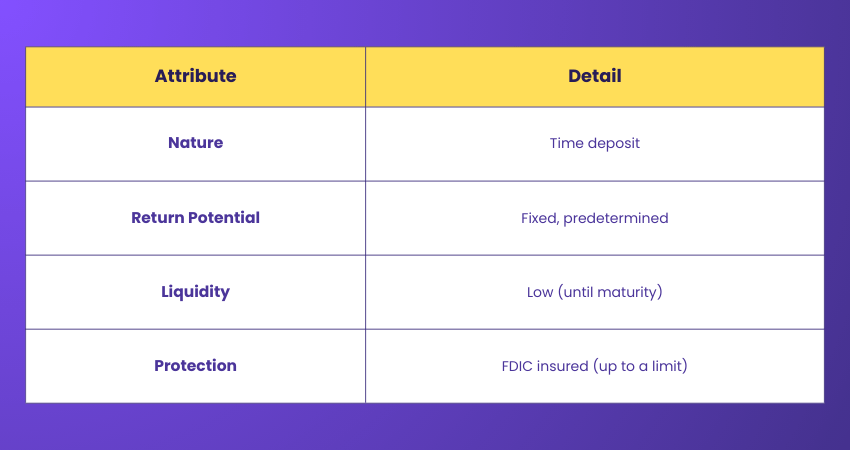 | Attribute | Detail |
|---|---|
| Nature | Time deposit |
| Return Potential | Fixed, predetermined |
| Liquidity | Low (until maturity) |
| Protection | FDIC insured (up to a limit) |